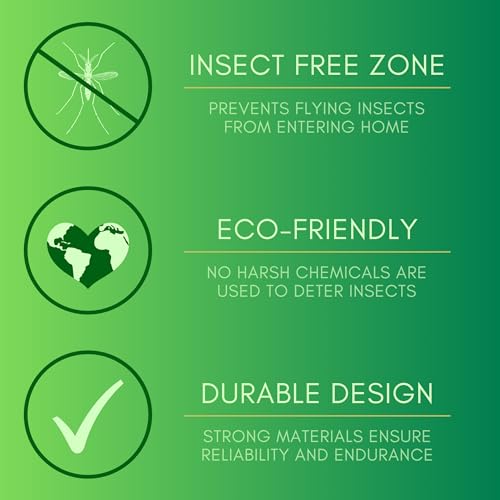 INSECT FREE ZONE

PREVENTS FLYING INSECTS FROM ENTERING HOME

ECO-FRIENDLY

NO HARSH CHEMICALS ARE USED TO DETER INSECTS

DURABLE DESIGN

STRONG MATERIALS ENSURE RELIABILITY AND ENDURANCE